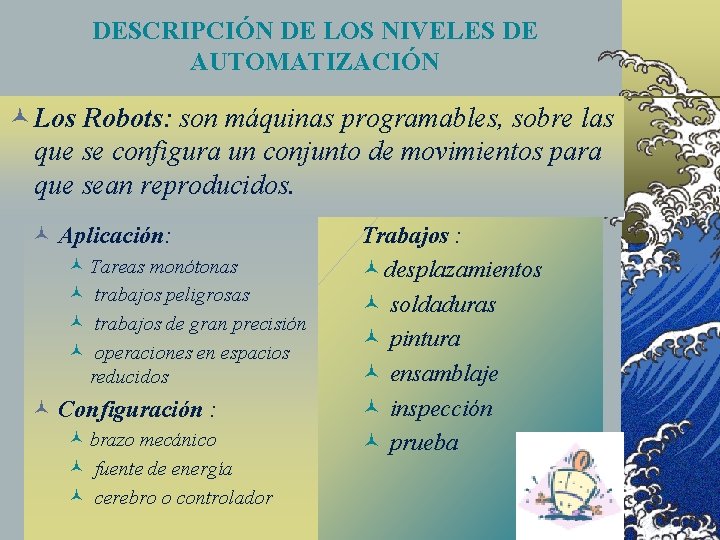 DESCRIPCIÓN DE LOS NIVELES DE AUTOMATIZACIÓN

Los Robots: son máquinas programables, sobre las que se configura un conjunto de movimientos para que sean reproducidos.

Aplicación:

Tareas monótonas

trabajos peligrosas

trabajos de gran precisión

operaciones en espacios reducidos

Configuración :

brazo mecánico

fuente de energía

cerebro o controlador

Trabajos :

desplazamientos

soldaduras

pintura

ensamblaje

inspección

prueba